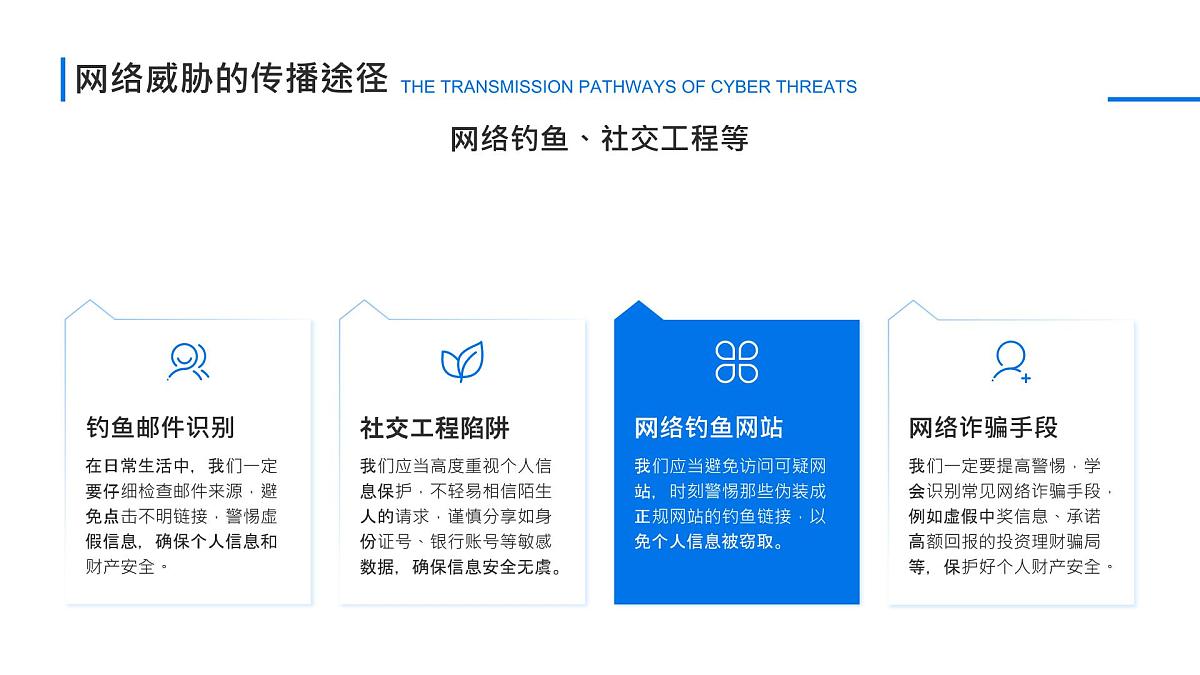 网络威胁的传播途径 THE TRANSMISSION PATHWAYS OF CYBER THREATS

网络钓鱼、社交工程等

钓鱼邮件识别

在日常生活中，我们一定要仔细检查邮件来源，避免点击不明链接，警惕虚假信息，确保个人信息和财产安全。

社交工程陷阱

我们应当高度重视个人信息保护，不轻易相信陌生人的请求，谨慎分享如身份证号、银行账号等敏感数据，确保信息安全无虞。

网络钓鱼网站

我们应当避免访问可疑网站，时刻警惕那些伪装成正规网站的钓鱼链接，以免个人信息被窃取。

网络诈骗手段

我们一定要提高警惕，学会识别常见网络诈骗手段，例如虚假中奖信息、承诺高额回报的投资理财骗局等，保护好个人财产安全。